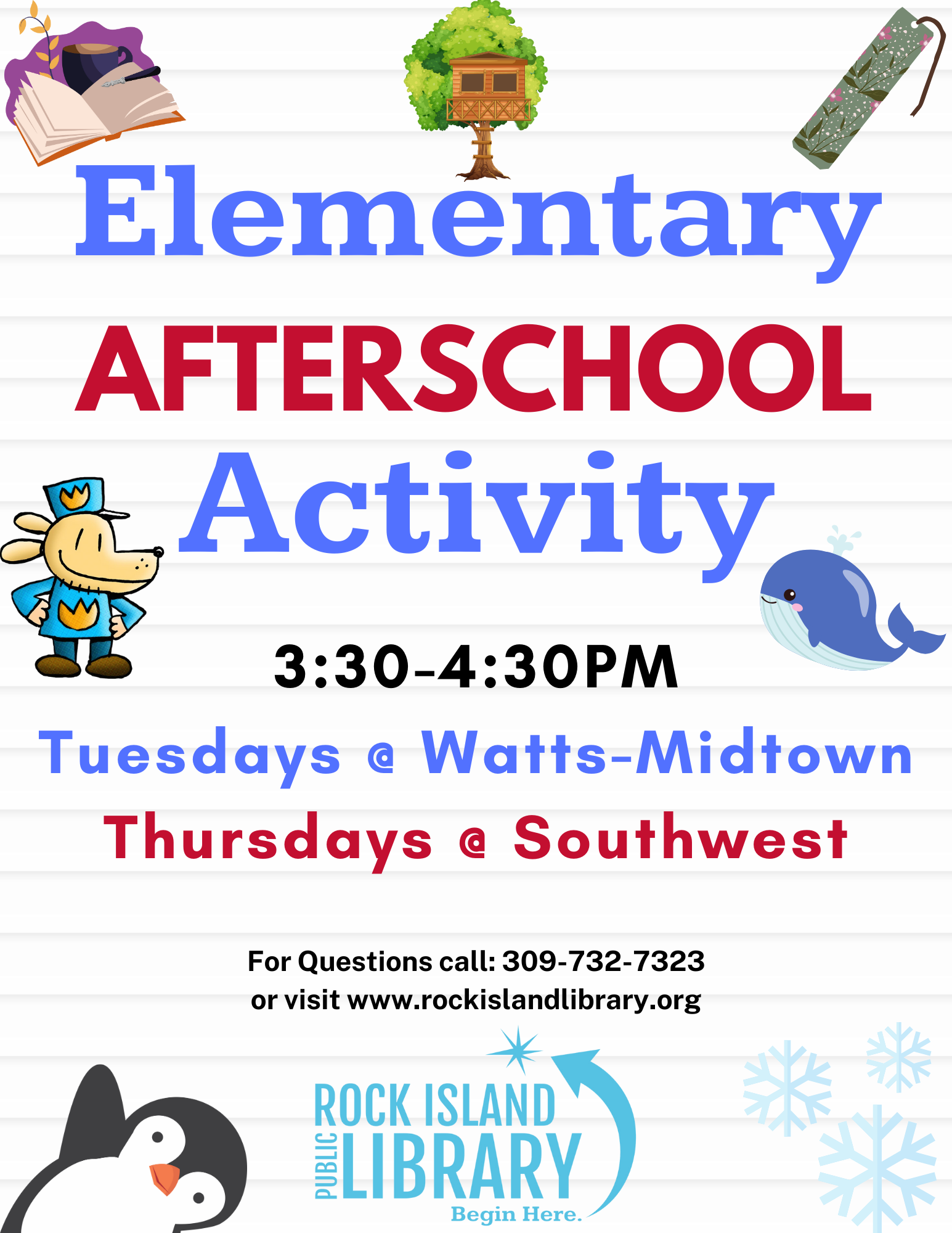 Elementary

AFTERSCHOOL

Activity

3:30-4:30PM

Tuesdays @ Watts-Midtown

Thursdays @ Southwest

For Questions call: 309-732-7323
or visit www.rockislandlibrary.org

ROCK ISLAND PUBLIC LIBRARY
Begin Here.